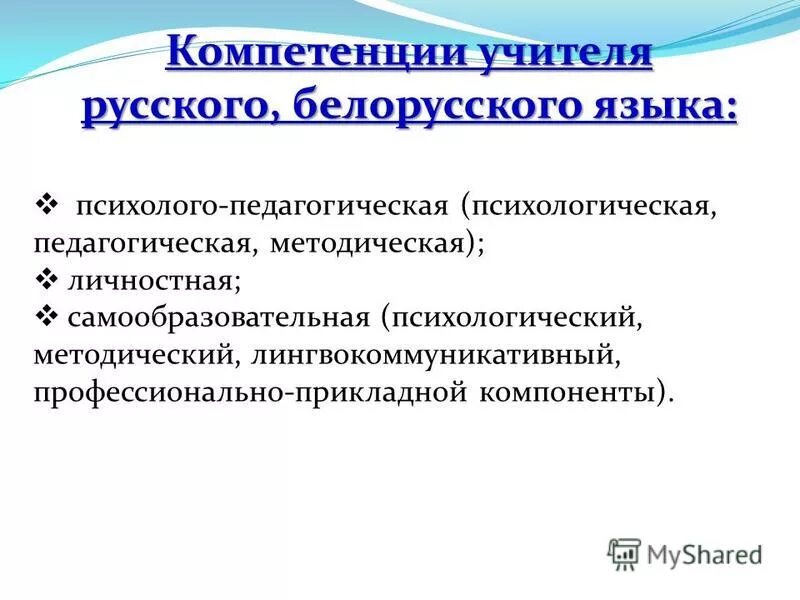 Компетенции учителя русского, белорусского языка:

❖ психолого-педагогическая (психологическая, педагогическая, методическая);
❖ личностная;
❖ самообразовательная (психологический, методический, лингвокоммуникативный, профессионально-прикладной компоненты).

MyShared